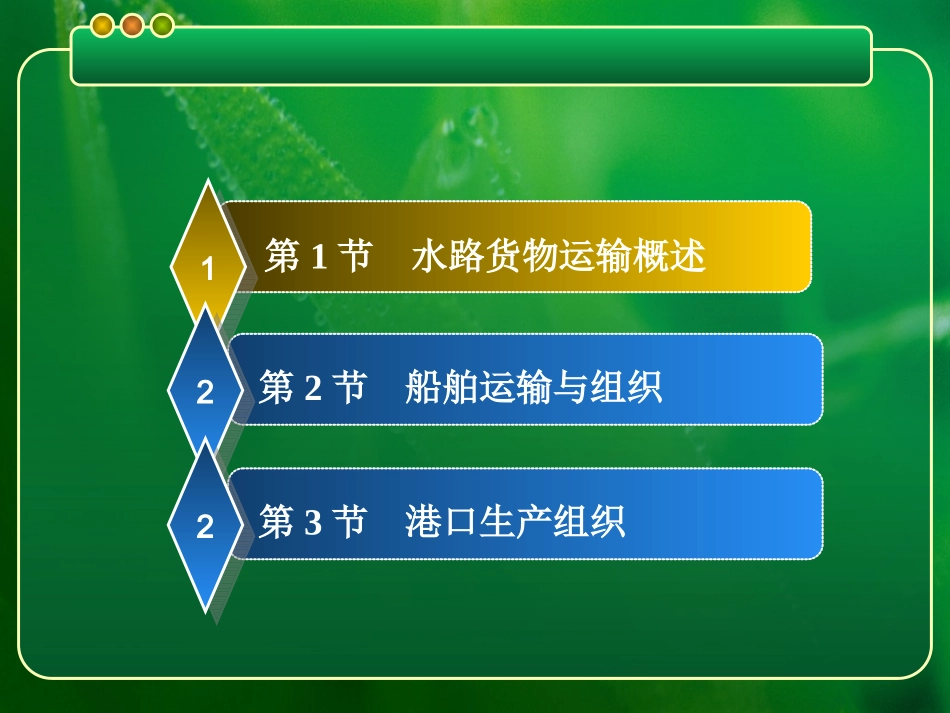 1

第 1 节　水路货物运输概述

2

第 2 节　船舶运输与组织

2

第 3 节　港口生产组织